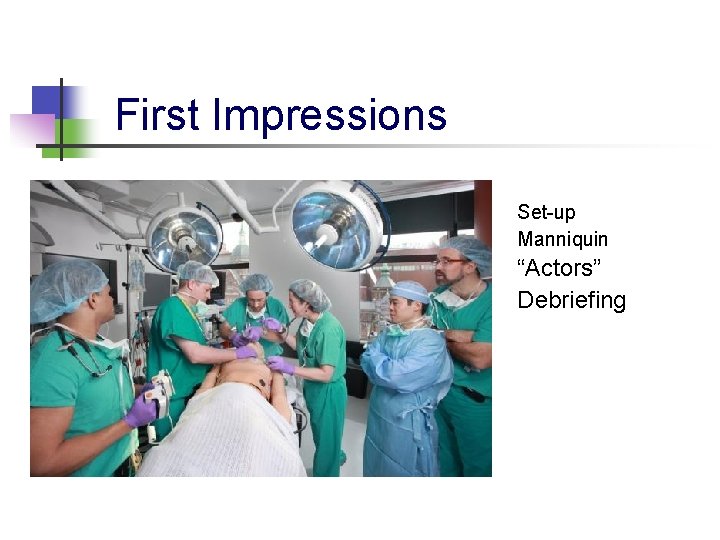 First Impressions

Set-up
Manniquin
“Actors”
Debriefing